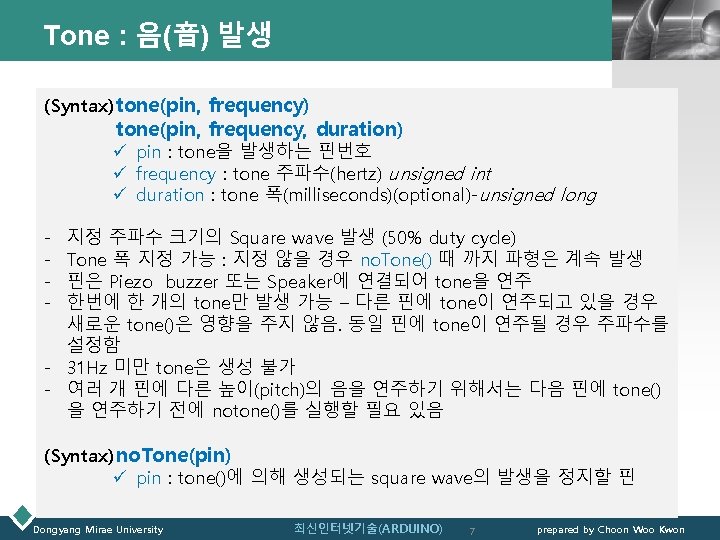 Tone : 음(音) 발생

(Syntax) tone(pin, frequency)
tone(pin, frequency, duration)
✓ pin : tone을 발생하는 핀번호
✓ frequency : tone 주파수(hertz) unsigned int
✓ duration : tone 폭(milliseconds)(optional)-unsigned long

- 지정 주파수 크기의 Square wave 발생 (50% duty cycle)
- Tone 폭 지정 가능 : 지정 않을 경우 noTone() 때 까지 파형은 계속 발생
- 핀은 Piezo buzzer 또는 Speaker에 연결되어 tone을 연주
- 한번에 한 개의 tone만 발생 가능 – 다른 핀에 tone이 연주되고 있을 경우 새로운 tone()은 영향을 주지 않음. 동일 핀에 tone이 연주될 경우 주파수를 설정함
- 31Hz 미만 tone은 생성 불가
- 여러 개 핀에 다른 높이(pitch)의 음을 연주하기 위해서는 다음 핀에 tone()을 연주하기 전에 notone()를 실행할 필요 있음

(Syntax) noTone(pin)
✓ pin : tone()에 의해 생성되는 square wave의 발생을 정지할 핀

Dongyang Mirae University 최신인터넷기술(ARDUINO) 7 prepared by Choon Woo Kwon